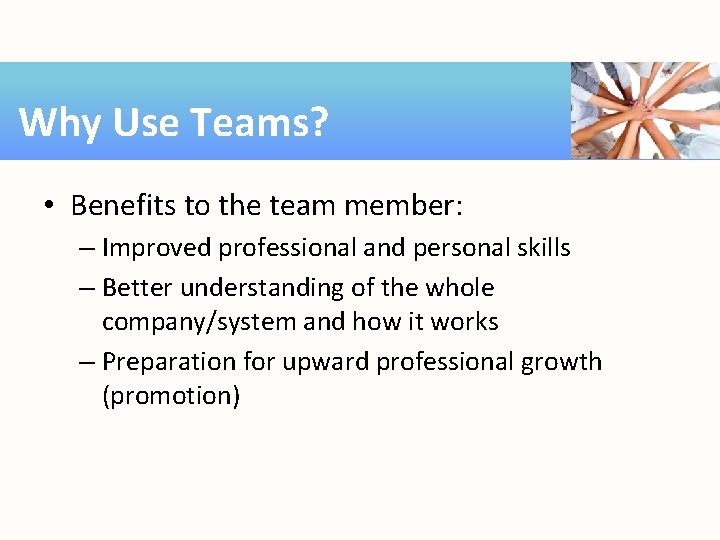 Why Use Teams?

• Benefits to the team member:
– Improved professional and personal skills
– Better understanding of the whole company/system and how it works
– Preparation for upward professional growth (promotion)